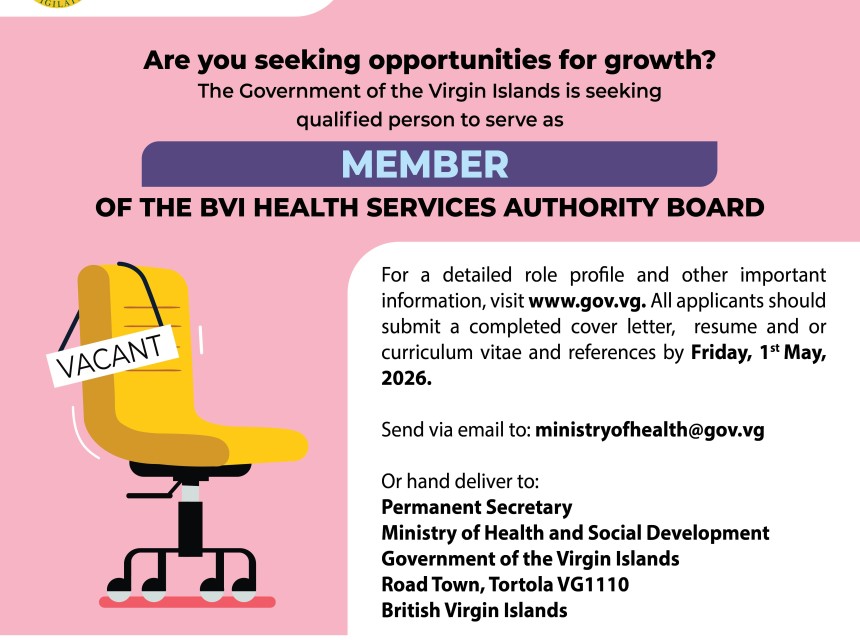 Are you seeking opportunities for growth?
The Government of the Virgin Islands is seeking qualified person to serve as

MEMBER

OF THE BVI HEALTH SERVICES AUTHORITY BOARD

VACANT

For a detailed role profile and other important information, visit www.gov.vg. All applicants should submit a completed cover letter, resume and or curriculum vitae and references by Friday, 1$^{st}$ May, 2026.

Send via email to: ministryofhealth@gov.vg

Or hand deliver to:
Permanent Secretary
Ministry of Health and Social Development
Government of the Virgin Islands
Road Town, Tortola VG1110
British Virgin Islands